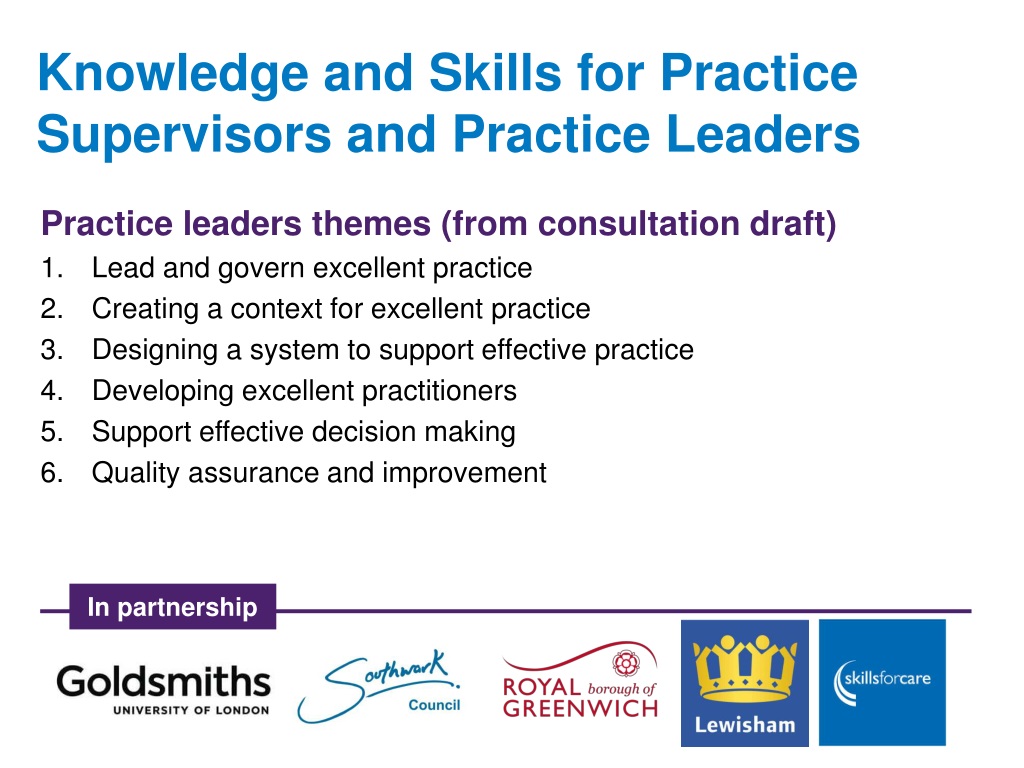 Knowledge and Skills for Practice Supervisors and Practice Leaders

Practice leaders themes (from consultation draft)
1. Lead and govern excellent practice
2. Creating a context for excellent practice
3. Designing a system to support effective practice
4. Developing excellent practitioners
5. Support effective decision making
6. Quality assurance and improvement

In partnership

Goldsmiths
UNIVERSITY OF LONDON

Southwark
Council

ROYAL borough of GREENWICH

Lewisham

skillsforcare